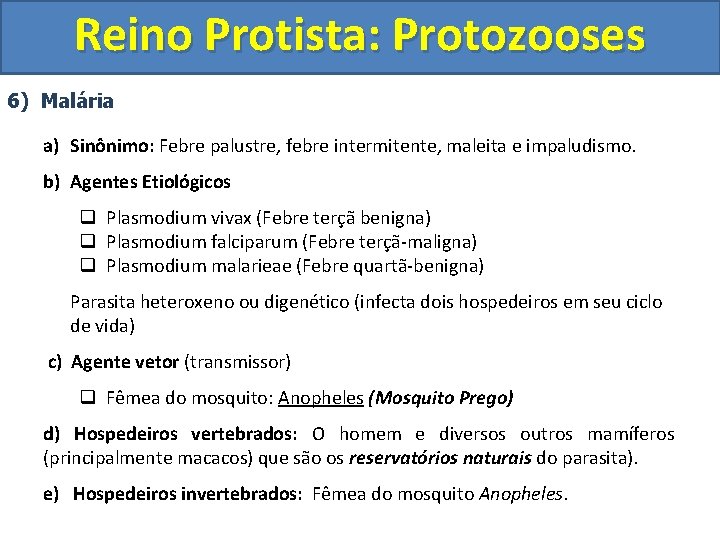 Reino Protista: Protozooses

6) Malária

a) Sinônimo: Febre palustre, febre intermitente, maleita e impaludismo.

b) Agentes Etiológicos

❑ Plasmodium vivax (Febre terçã benigna)
❑ Plasmodium falciparum (Febre terçã-maligna)
❑ Plasmodium malarieae (Febre quartã-benigna)

Parasita heteroxeno ou digenético (infecta dois hospedeiros em seu ciclo de vida)

c) Agente vetor (transmissor)

❑ Fêmea do mosquito: Anopheles (Mosquito Prego)

d) Hospedeiros vertebrados: O homem e diversos outros mamíferos (principalmente macacos) que são os reservatórios naturais do parasita).

e) Hospedeiros invertebrados: Fêmea do mosquito Anopheles.